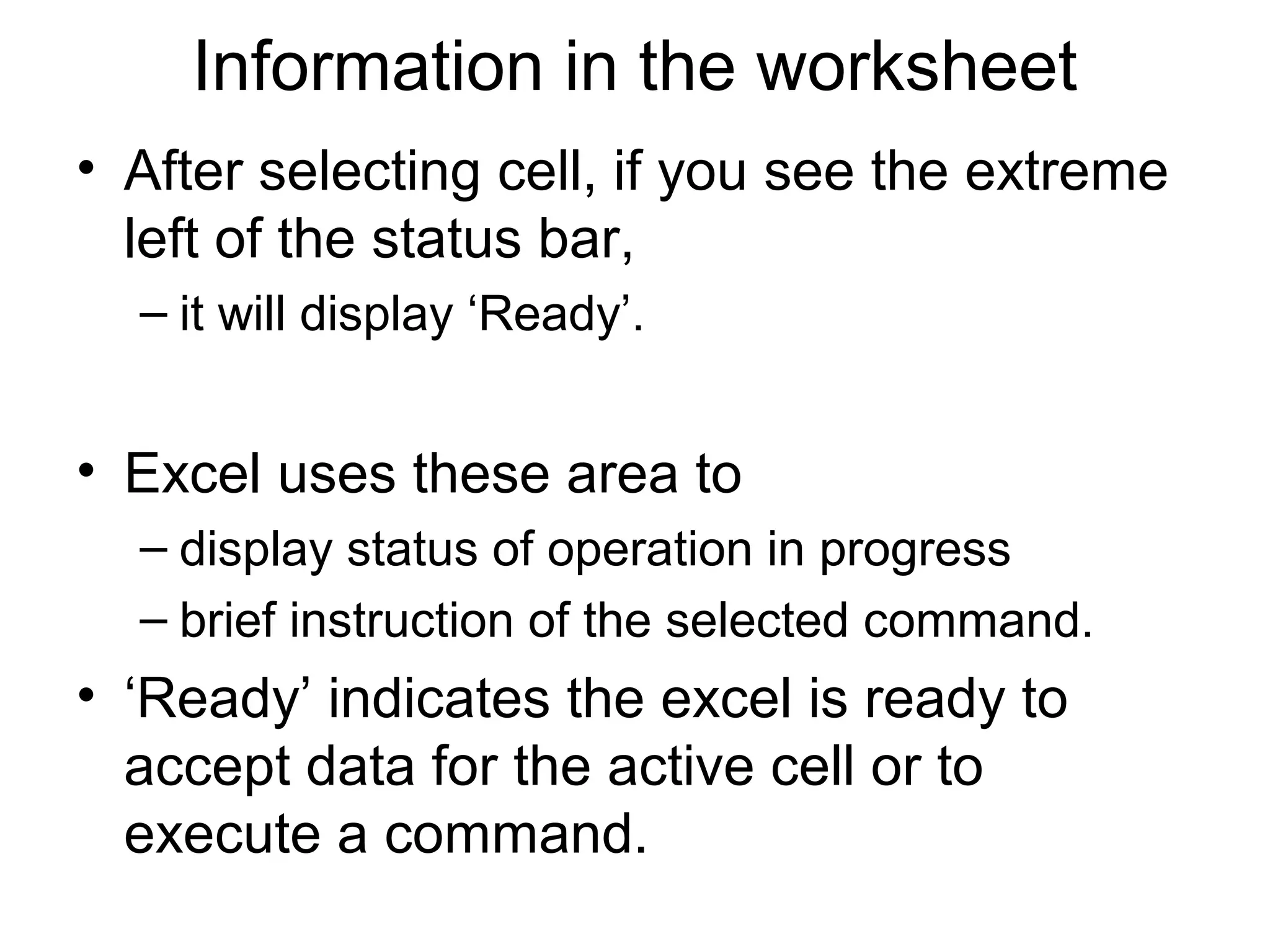 Information in the worksheet

• After selecting cell, if you see the extreme left of the status bar,
– it will display ‘Ready’.

• Excel uses these area to
– display status of operation in progress
– brief instruction of the selected command.

• ‘Ready’ indicates the excel is ready to accept data for the active cell or to execute a command.